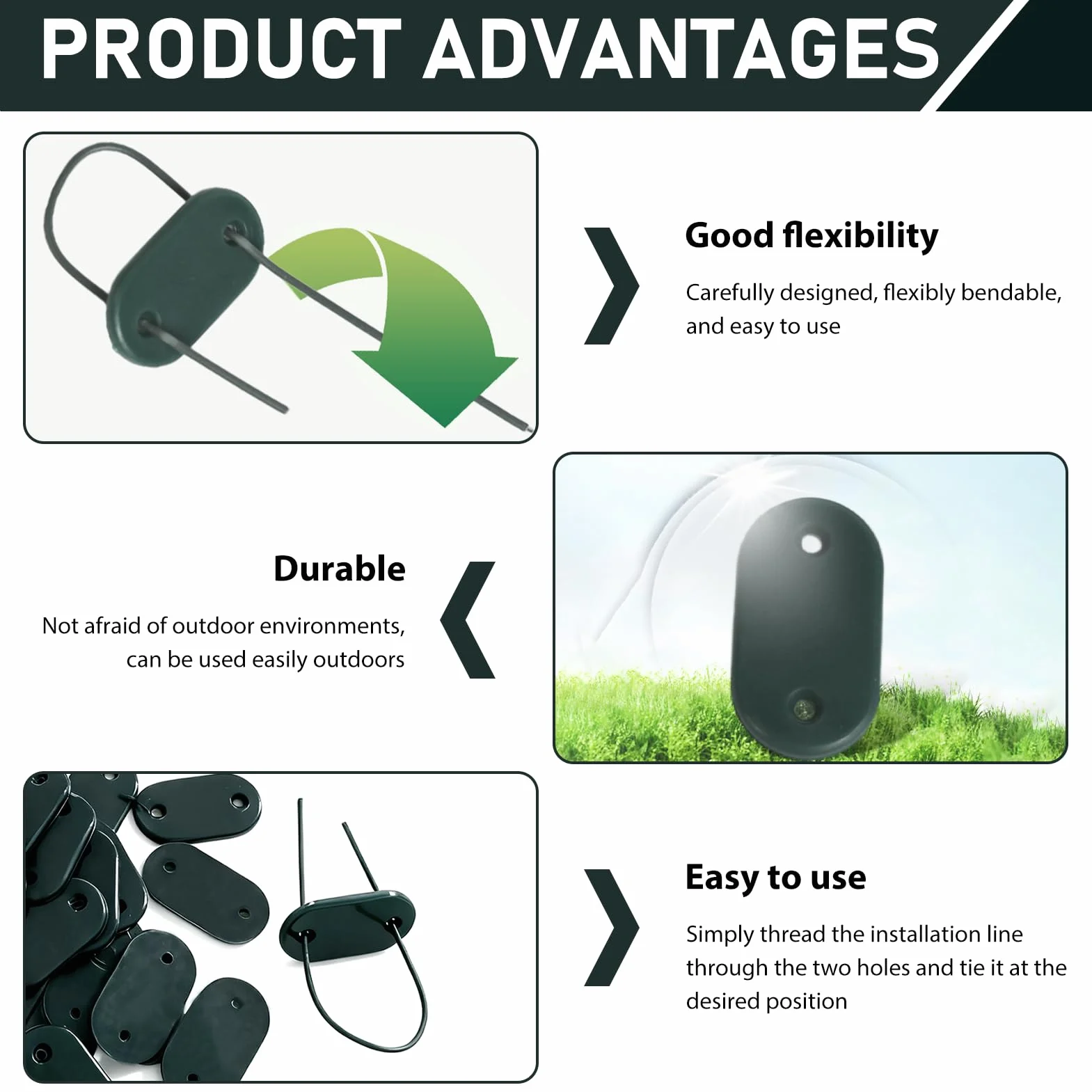 PRODUCT ADVANTAGES

Good flexibility

Carefully designed, flexibly bendable, and easy to use

Durable

Not afraid of outdoor environments, can be used easily outdoors

Easy to use

Simply thread the installation line through the two holes and tie it at the desired position